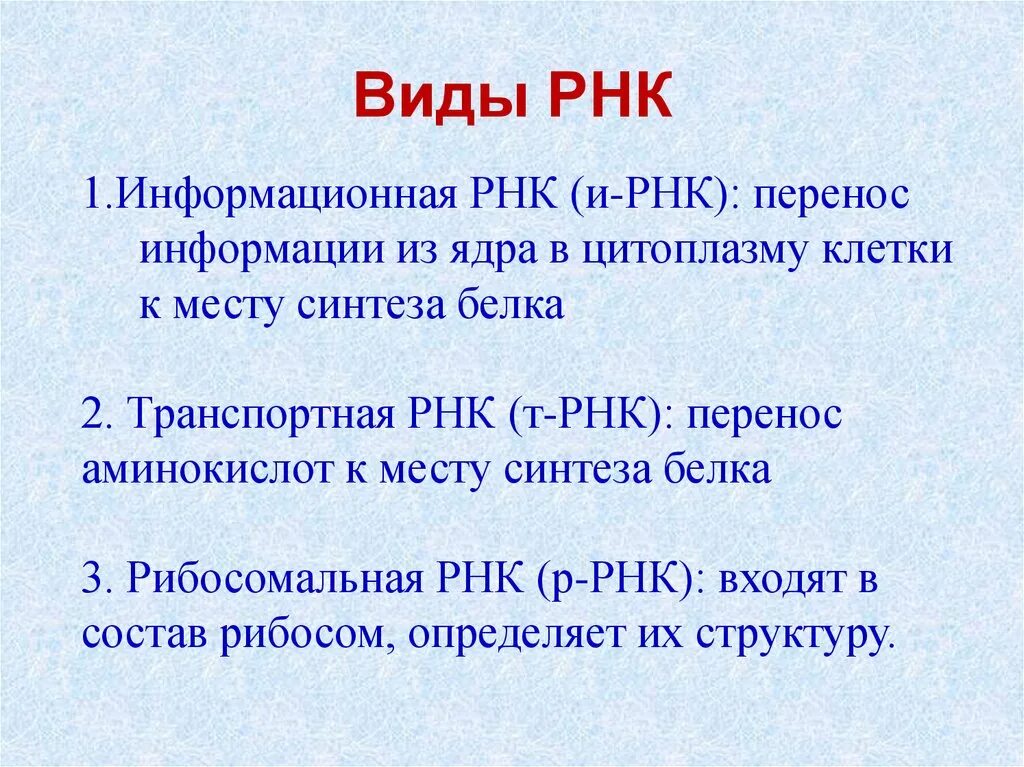 Виды РНК

1.Информационная РНК (и-РНК): перенос информации из ядра в цитоплазму клетки к месту синтеза белка

2. Транспортная РНК (т-РНК): перенос аминокислот к месту синтеза белка

3. Рибосомальная РНК (р-РНК): входят в состав рибосом, определяет их структуру.